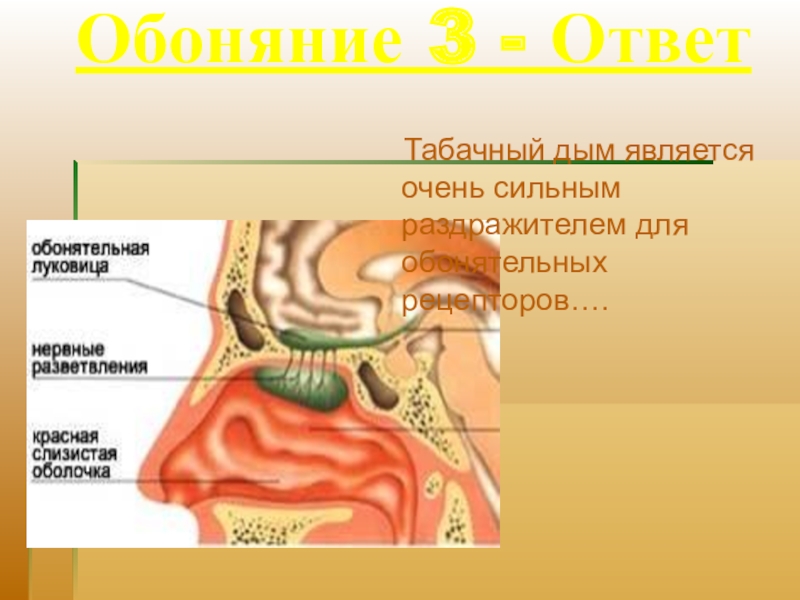 Обоняние 3 - Ответ

Табачный дым является очень сильным раздражителем для обонятельных рецепторов….

обонятельная луковица

нервные разветвления

красная слизистая оболочка